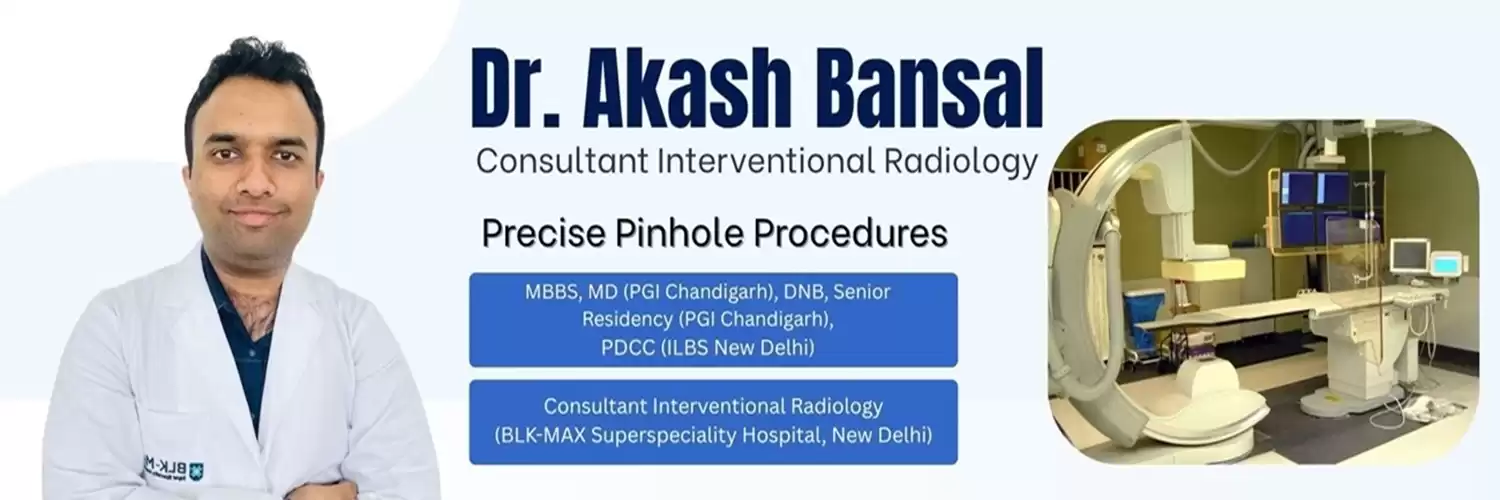 Dr. Akash Bansal
Consultant Interventional Radiology

Precise Pinhole Procedures

MBBS, MD (PGI Chandigarh), DNB, Senior Residency (PGI Chandigarh), PDCC (ILBS New Delhi)

Consultant Interventional Radiology (BLK-MAX Superspeciality Hospital, New Delhi)

BLK-M